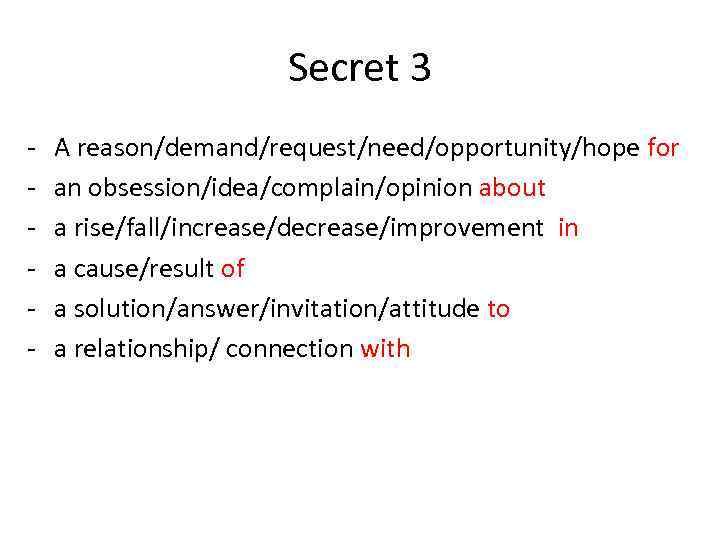 Secret 3

- A reason/demand/request/need/opportunity/hope for
- an obsession/idea/complain/opinion about
- a rise/fall/increase/decrease/improvement in
- a cause/result of
- a solution/answer/invitation/attitude to
- a relationship/ connection with